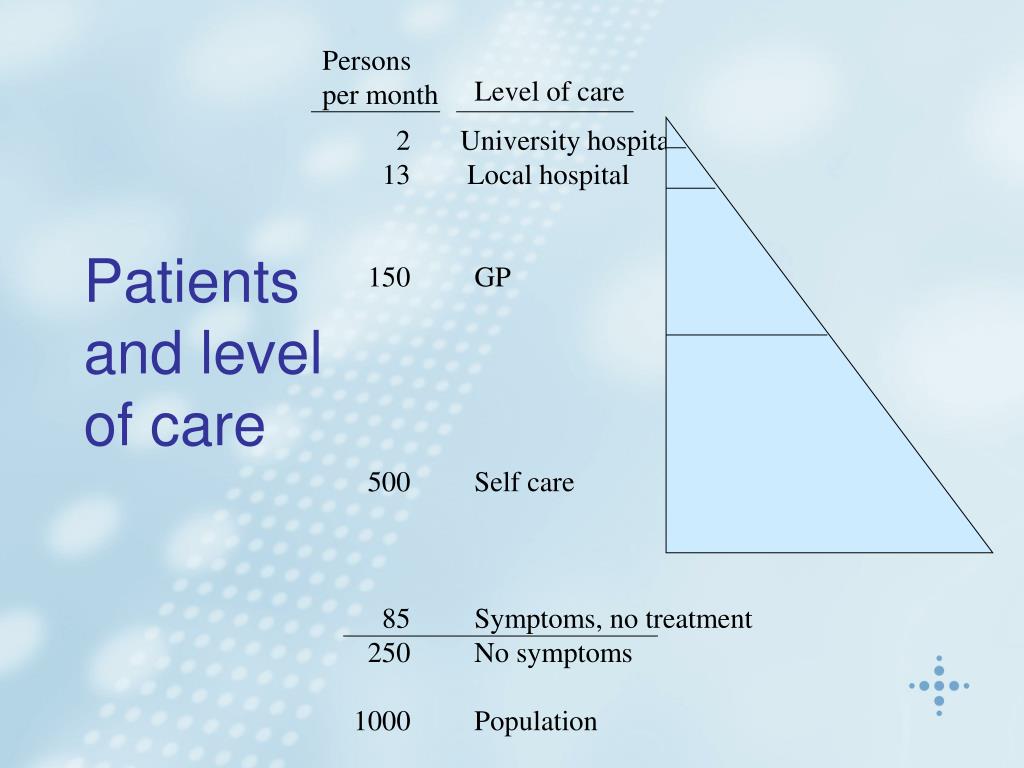 Patients and level of care

| Persons per month | Level of care |
|---|---|
| 2 | University hospita |
| 13 | Local hospital |
| 150 | GP |
| 500 | Self care |
| 85 | Symptoms, no treatment |
| 250 | No symptoms |
| 1000 | Population |